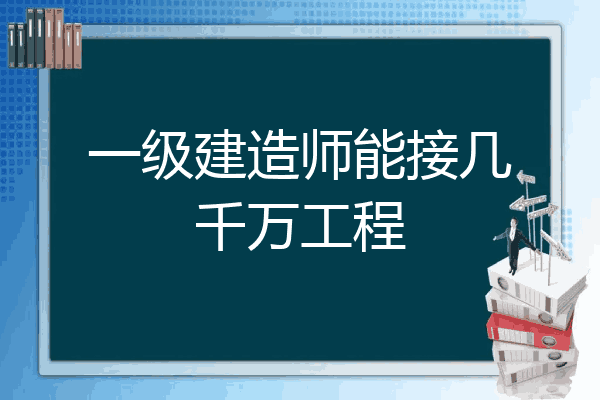 一级建造师能接几千万工程